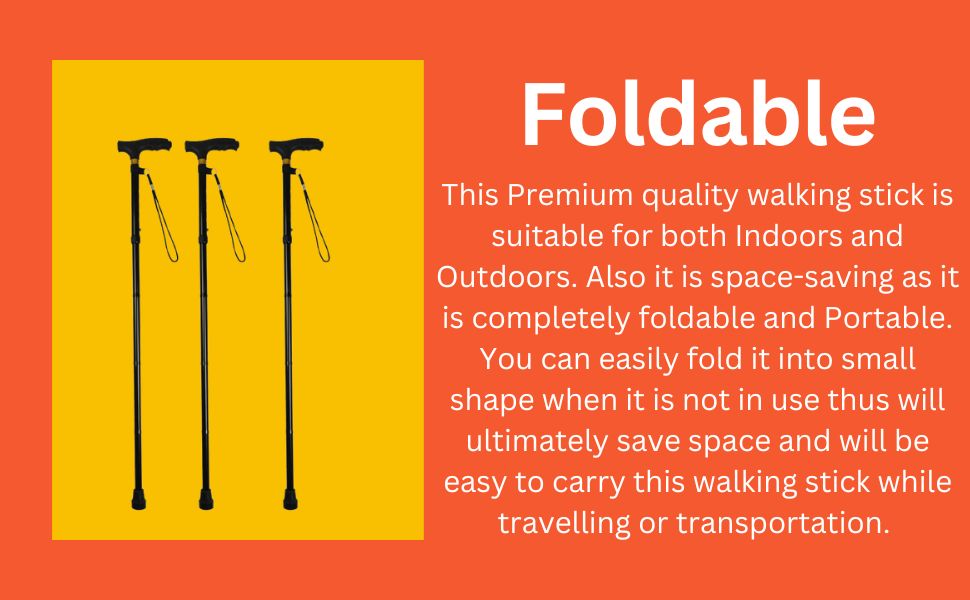 Foldable

This Premium quality walking stick is suitable for both Indoors and Outdoors. Also it is space-saving as it is completely foldable and Portable. You can easily fold it into small shape when it is not in use thus will ultimately save space and will be easy to carry this walking stick while travelling or transportation.